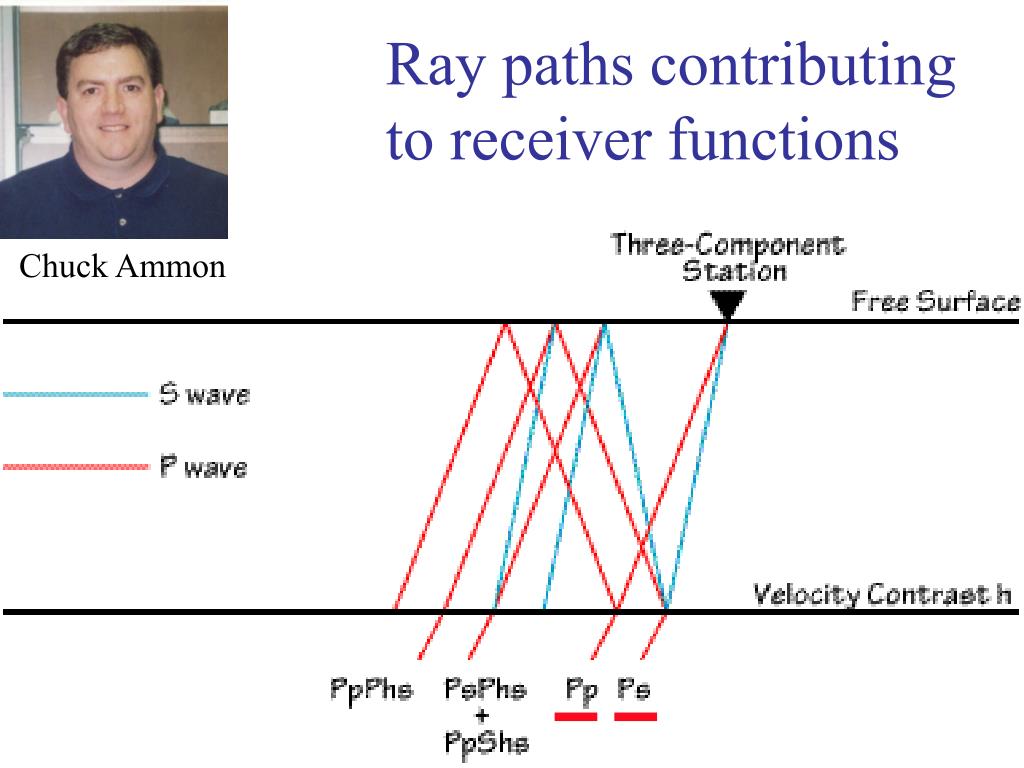 Ray paths contributing to receiver functions

Chuck Ammon

Three-Component Station

Free Surface

S wave

P wave

Velocity Contrast h

PpPhs

PsPhs + PpShs

Pp

Ps